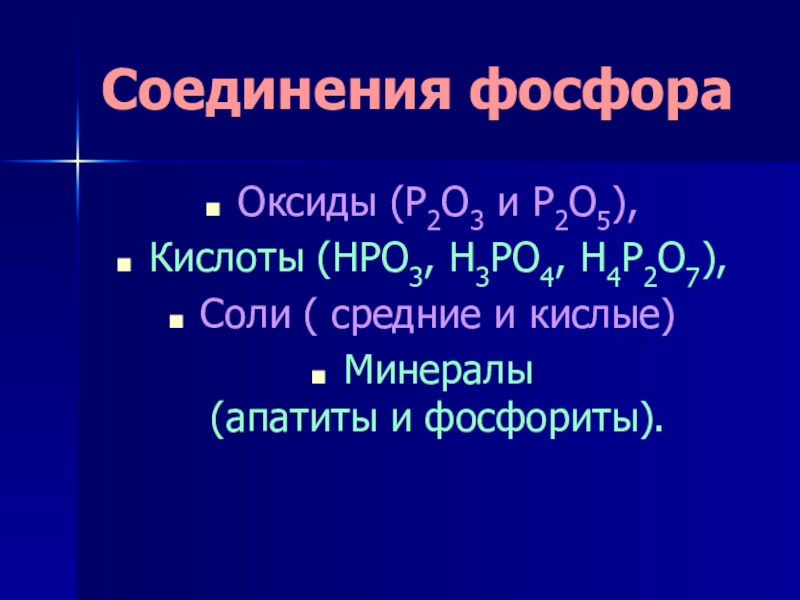 Соединения фосфора

- Оксиды ($P_2O_3$ и $P_2O_5$),
- Кислоты ($HPO_3$, $H_3PO_4$, $H_4P_2O_7$),
- Соли ( средние и кислые)
- Минералы (апатиты и фосфориты).